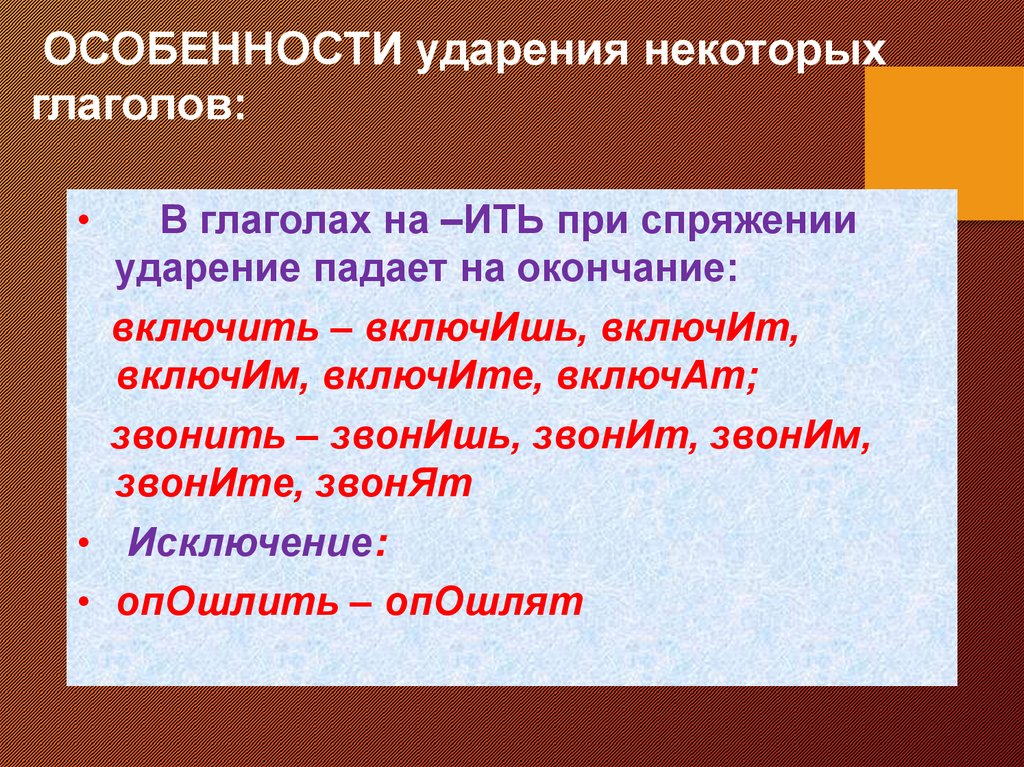 ОСОБЕННОСТИ ударения некоторых глаголов:

• В глаголах на –ИТЬ при спряжении ударение падает на окончание:

включить – включИшь, включИт, включИм, включИте, включАт;

звонить – звонИшь, звонИт, звонИм, звонИте, звонЯт

• Исключение:

• опОшлить – опОшлят